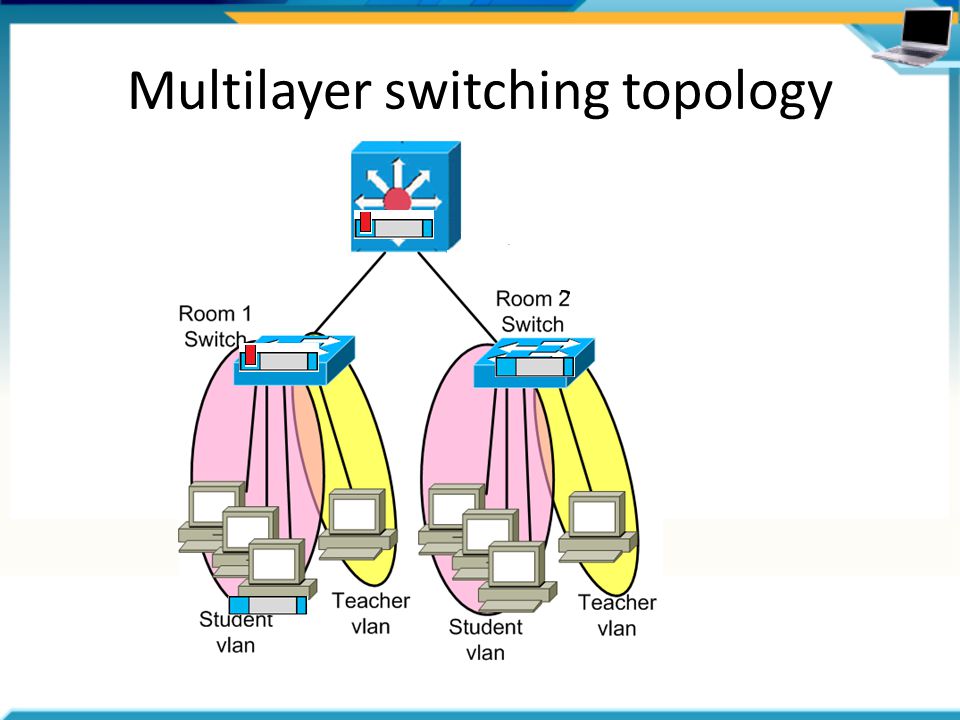 Multilayer switching topology

Room 1
Switch

Room 2
Switch

Student
vlan

Teacher
vlan

Student
vlan

Teacher
vlan